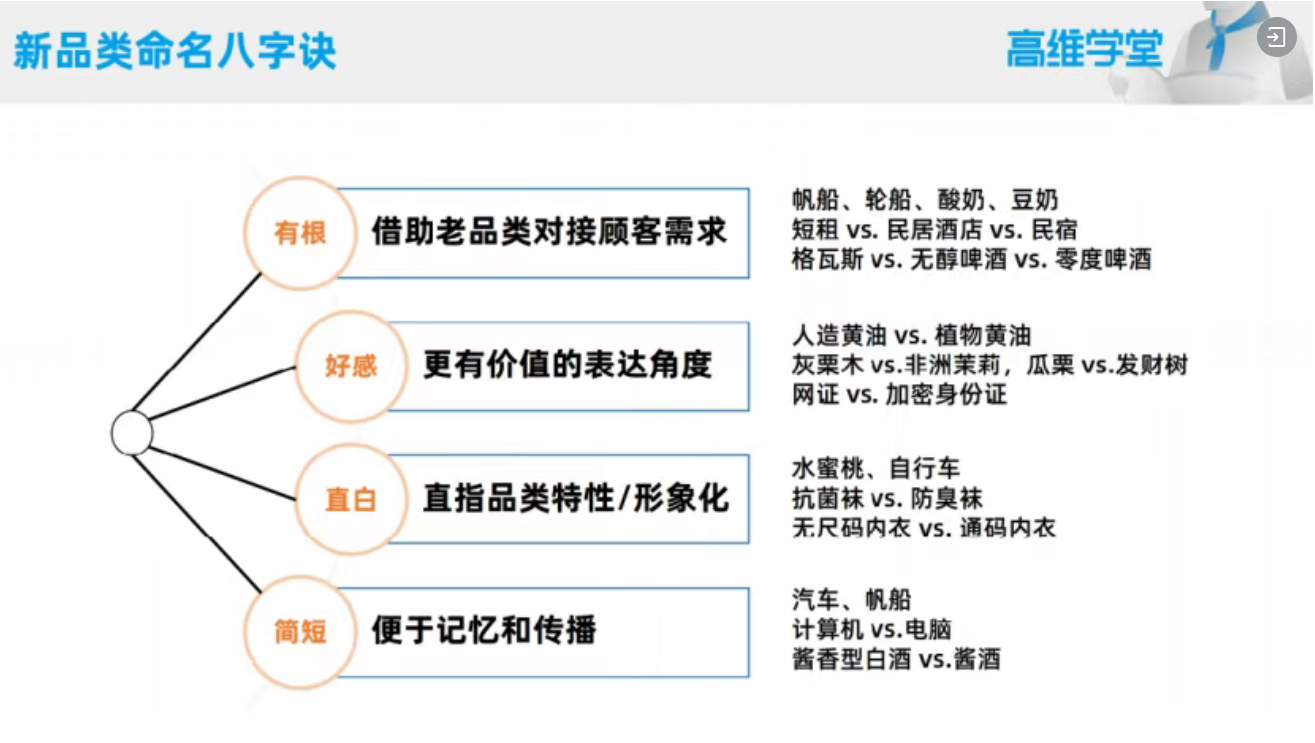 新品类命名八字诀

高维学堂

有根 借助老品类对接顾客需求

帆船、轮船、酸奶、豆奶
短租 vs. 民居酒店 vs. 民宿
格瓦斯 vs. 无醇啤酒 vs. 零度啤酒

好感 更有价值的表达角度

人造黄油 vs. 植物黄油
灰栗木 vs.非洲茉莉，瓜栗 vs.发财树
网证 vs. 加密身份证

直白 直指品类特性/形象化

水蜜桃、自行车
抗菌袜 vs. 防臭袜
无尺码内衣 vs. 通码内衣

简短 便于记忆和传播

汽车、帆船
计算机 vs.电脑
酱香型白酒 vs.酱酒